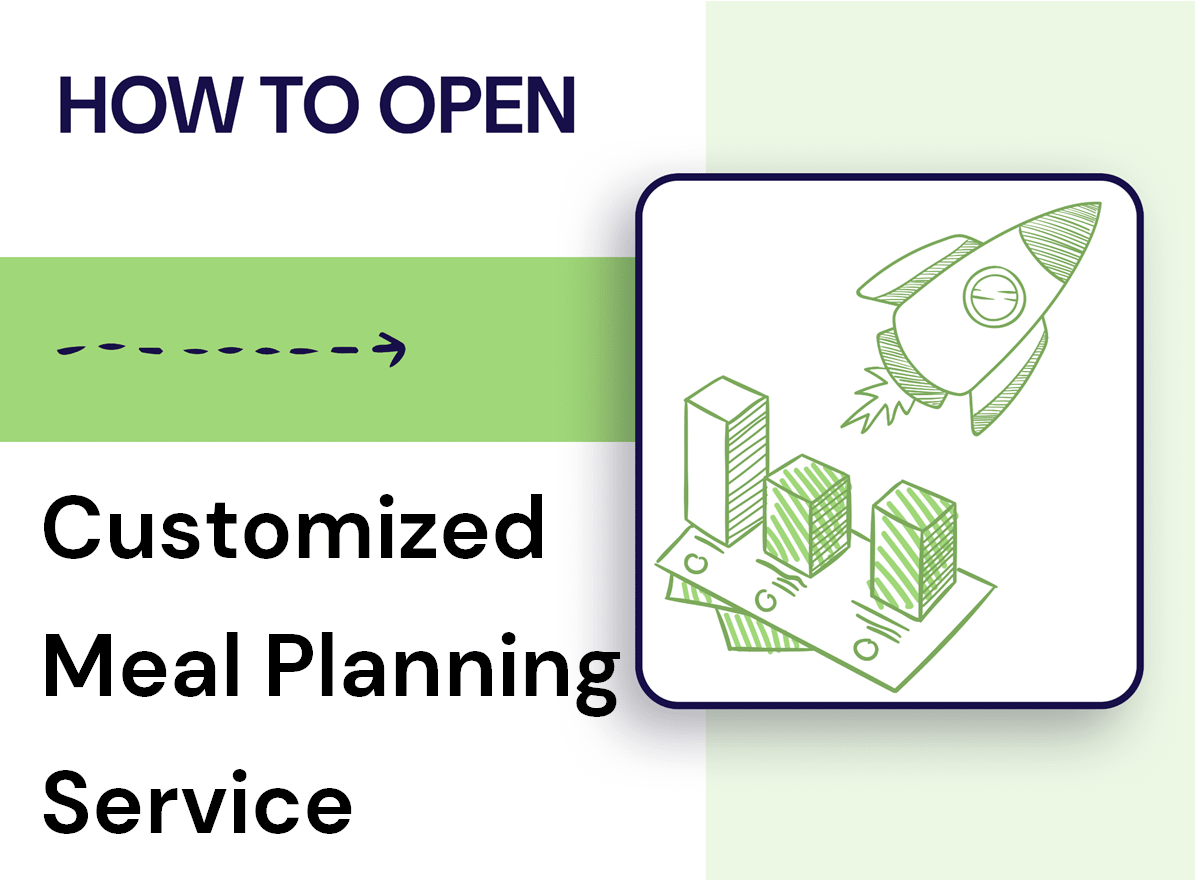 HOW TO OPEN

Customized Meal Planning Service